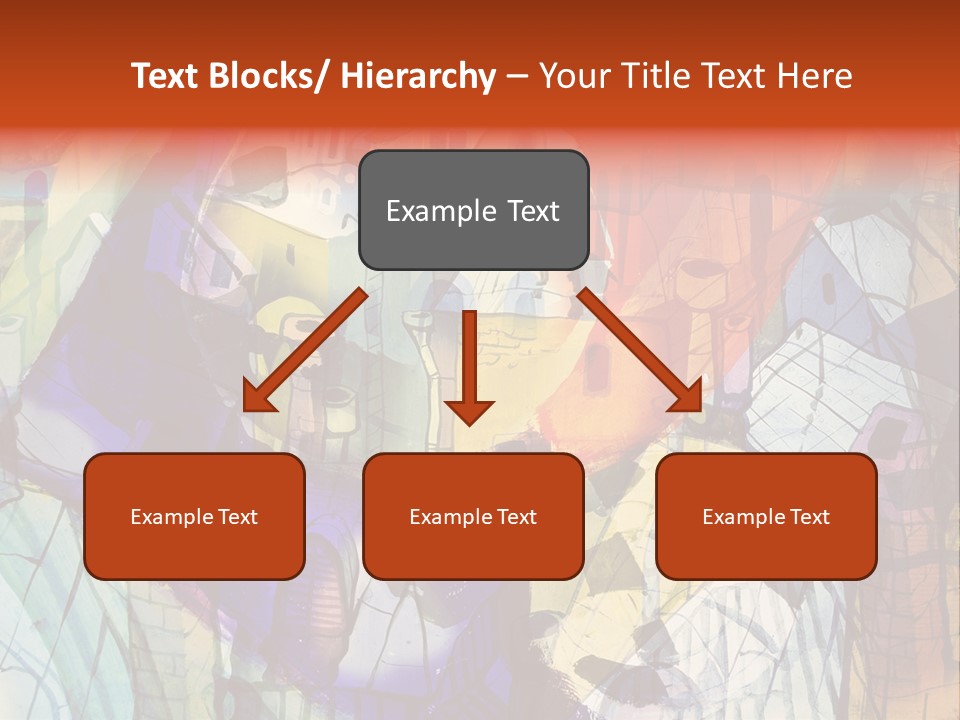 Text Blocks/ Hierarchy – Your Title Text Here

Example Text

Example Text

Example Text

Example Text